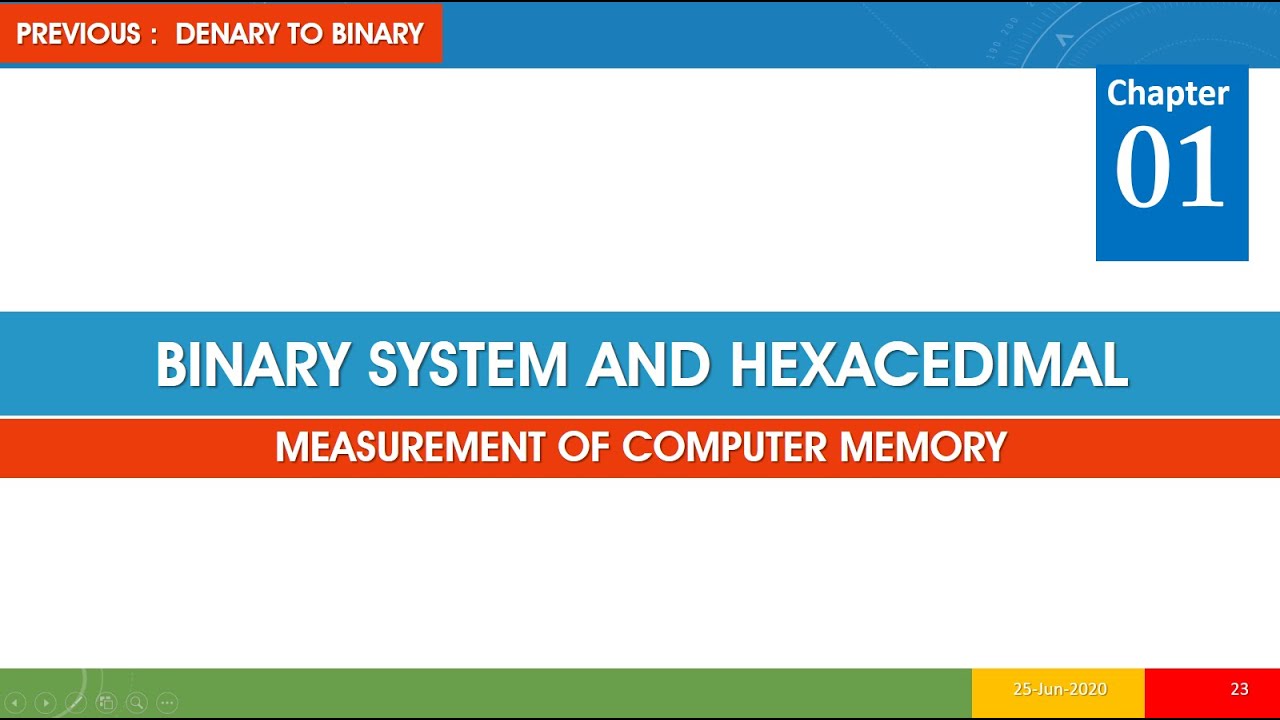 PREVIOUS : DENARY TO BINARY

Chapter
01

BINARY SYSTEM AND HEXACEDIMAL

MEASUREMENT OF COMPUTER MEMORY

25-Jun-2020

23